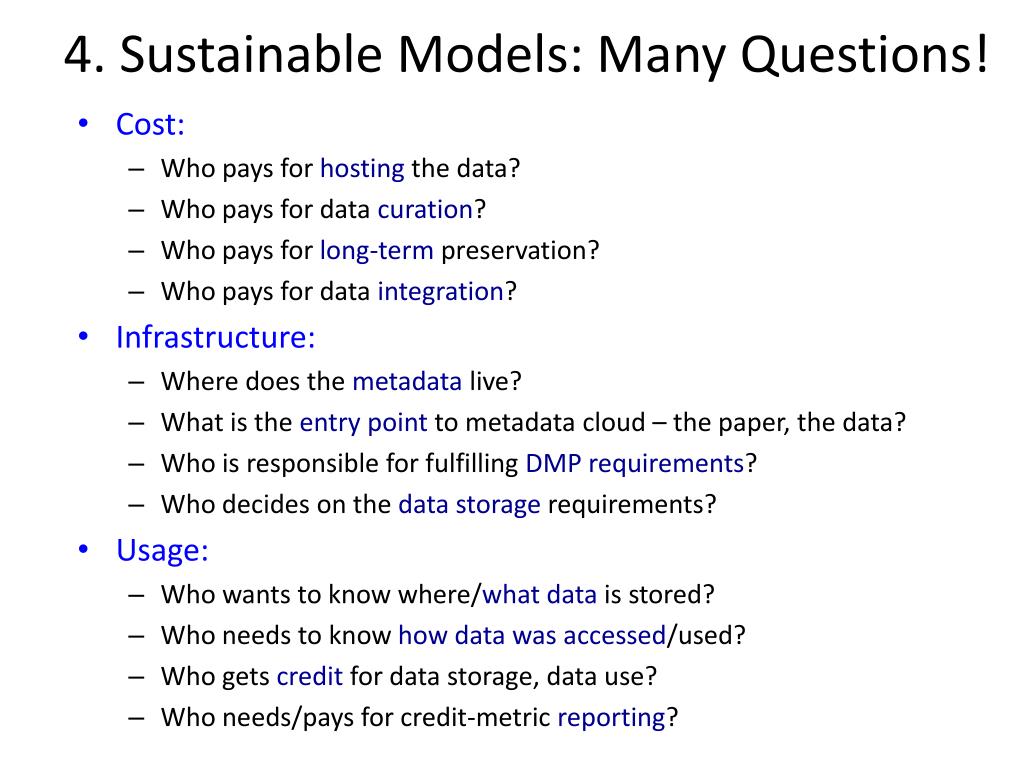 4. Sustainable Models: Many Questions!

• Cost:
 – Who pays for hosting the data?
 – Who pays for data curation?
 – Who pays for long-term preservation?
 – Who pays for data integration?
• Infrastructure:
 – Where does the metadata live?
 – What is the entry point to metadata cloud – the paper, the data?
 – Who is responsible for fulfilling DMP requirements?
 – Who decides on the data storage requirements?
• Usage:
 – Who wants to know where/what data is stored?
 – Who needs to know how data was accessed/used?
 – Who gets credit for data storage, data use?
 – Who needs/pays for credit-metric reporting?